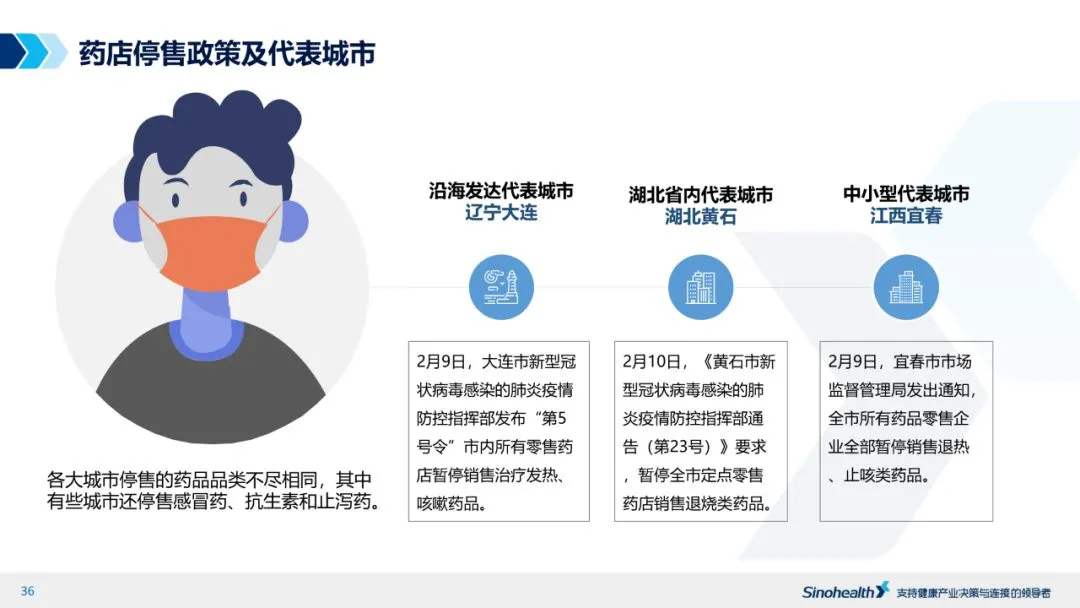 药店停售政策及代表城市

各大城市停售的药品品类不尽相同，其中有些城市还停售感冒药、抗生素和止泻药。

沿海发达代表城市
辽宁大连

2月9日，大连市新型冠状病毒感染的肺炎疫情防控指挥部发布“第5号令”市内所有零售药店暂停销售治疗发热、咳嗽药品。

湖北省内代表城市
湖北黄石

2月10日，《黄石市新型冠状病毒感染的肺炎疫情防控指挥部通告（第23号）》要求，暂停全市定点零售药店销售退烧类药品。

中小型代表城市
江西宜春

2月9日，宜春市市场监督管理局发出通知，全市所有药品零售企业全部暂停销售退热、止咳类药品。

36

Sinohealth 支持健康产业决策与连接的领导者